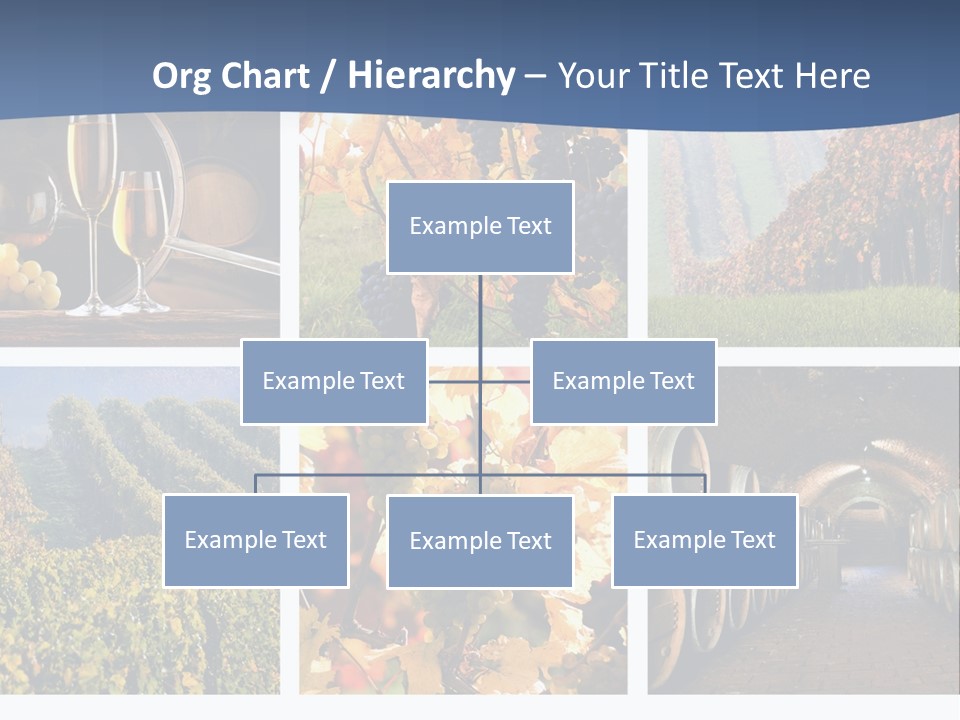 Org Chart / Hierarchy – Your Title Text Here

Example Text

Example Text

Example Text

Example Text

Example Text

Example Text